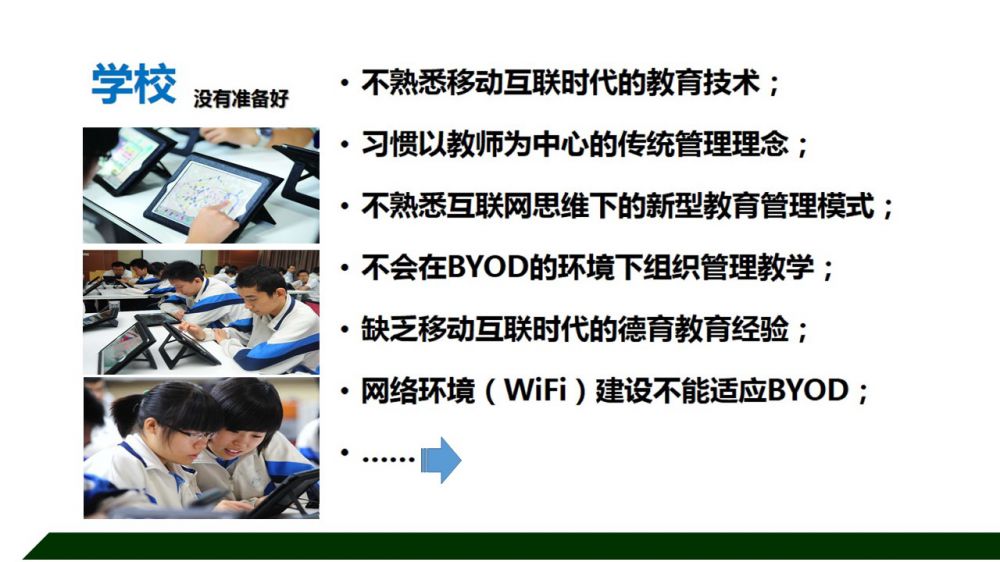 学校 没有准备好

• 不熟悉移动互联时代的教育技术；

• 习惯以教师为中心的传统管理理念；

• 不熟悉互联网思维下的新型教育管理模式；

• 不会在BYOD的环境下组织管理教学；

• 缺乏移动互联时代的德育教育经验；

• 网络环境（WiFi）建设不能适应BYOD；

• ……